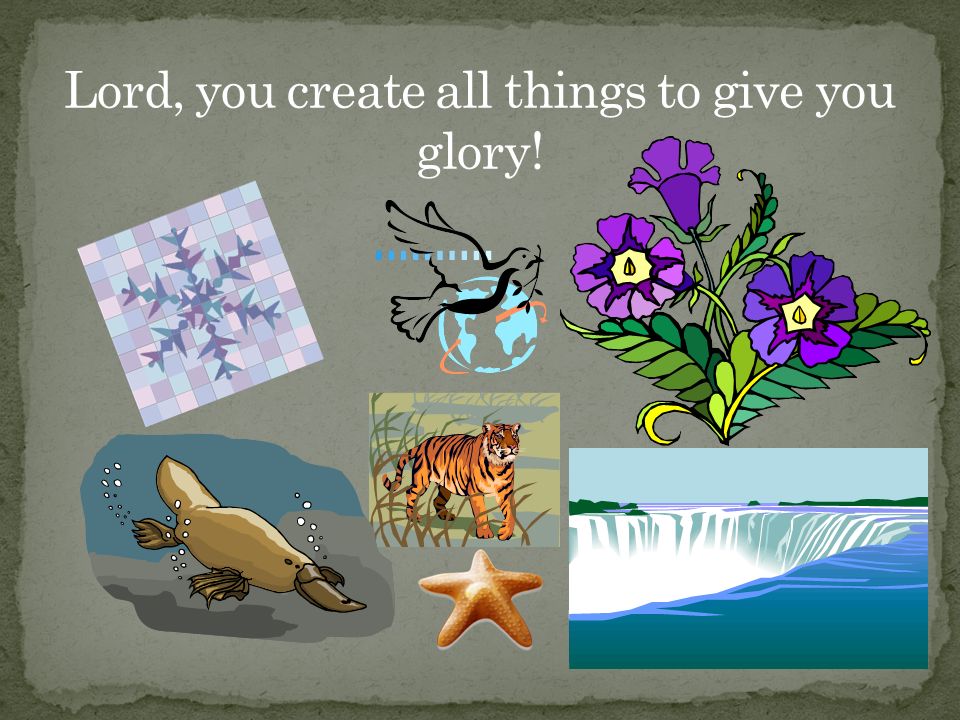 Lord, you create all things to give you glory!